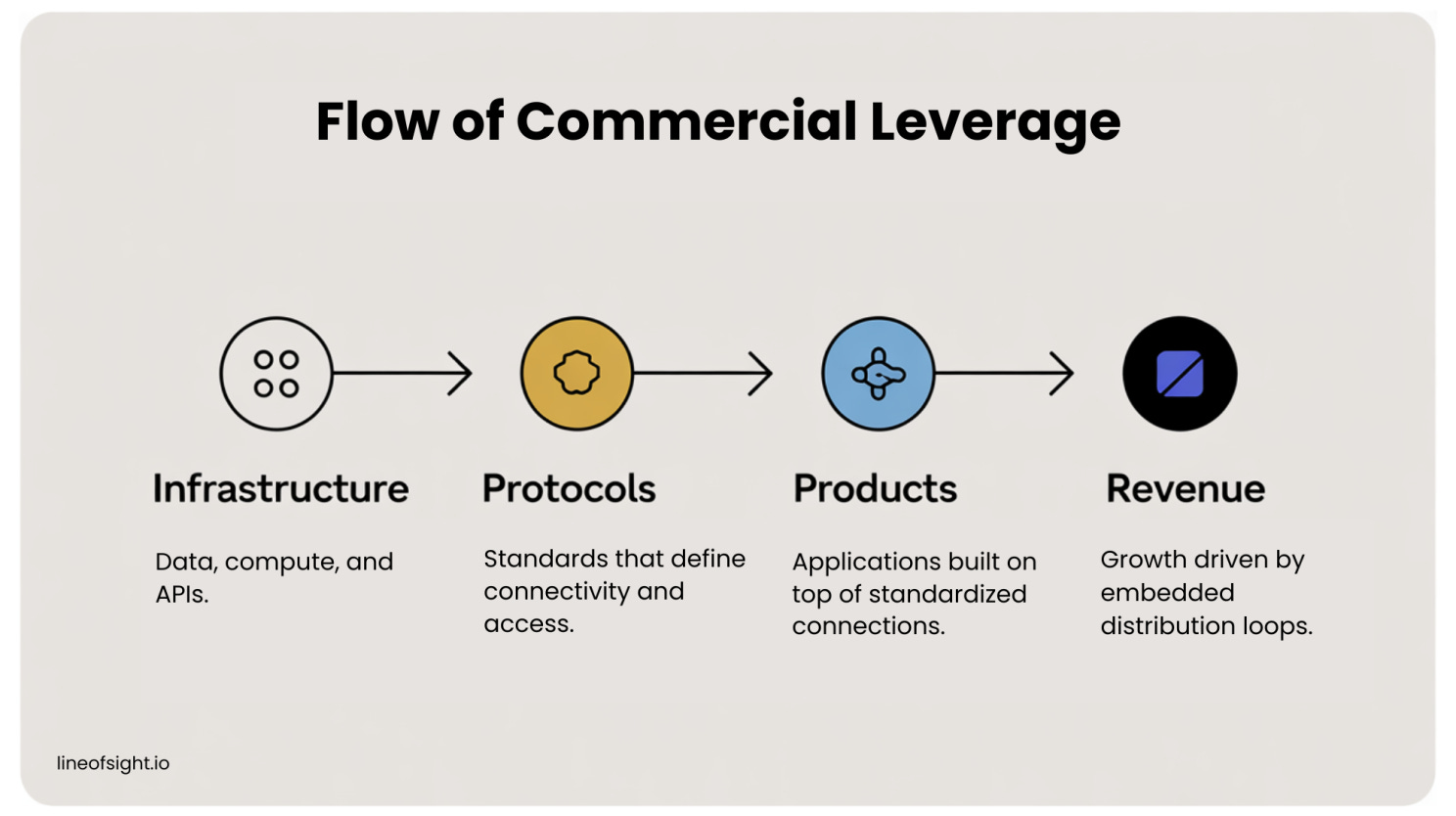 Flow of Commercial Leverage

Infrastructure

Data, compute, and APIs.

Protocols

Standards that define connectivity and access.

Products

Applications built on top of standardized connections.

Revenue

Growth driven by embedded distribution loops.

lineofsight.io